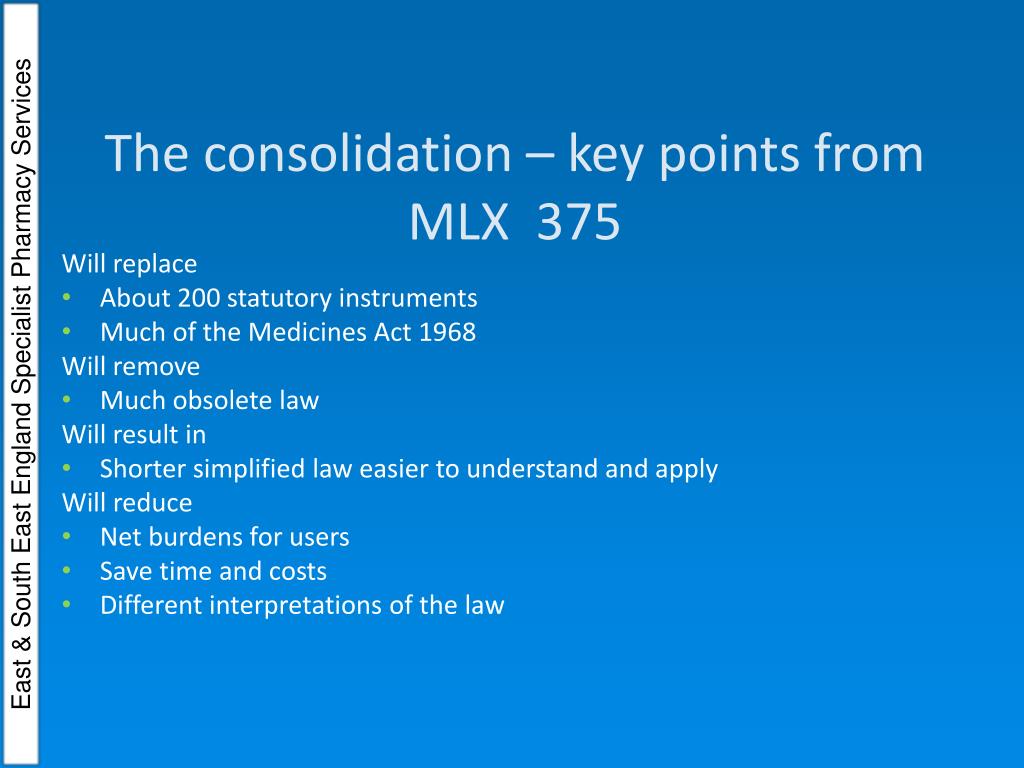 East & South East England Specialist Pharmacy Services

The consolidation – key points from MLX 375

Will replace
• About 200 statutory instruments
• Much of the Medicines Act 1968
Will remove
• Much obsolete law
Will result in
• Shorter simplified law easier to understand and apply
Will reduce
• Net burdens for users
• Save time and costs
• Different interpretations of the law